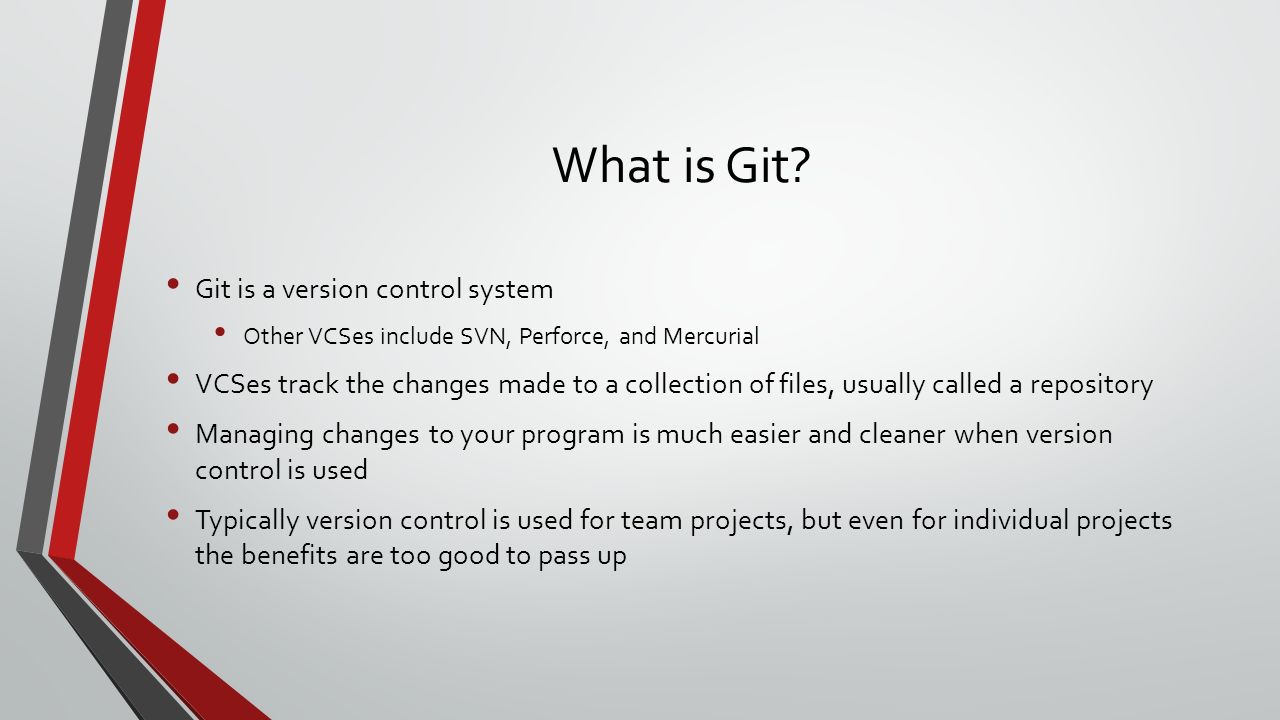 What is Git?

• Git is a version control system

• Other VCSes include SVN, Perforce, and Mercurial

• VCSes track the changes made to a collection of files, usually called a repository

• Managing changes to your program is much easier and cleaner when version control is used

• Typically version control is used for team projects, but even for individual projects the benefits are too good to pass up